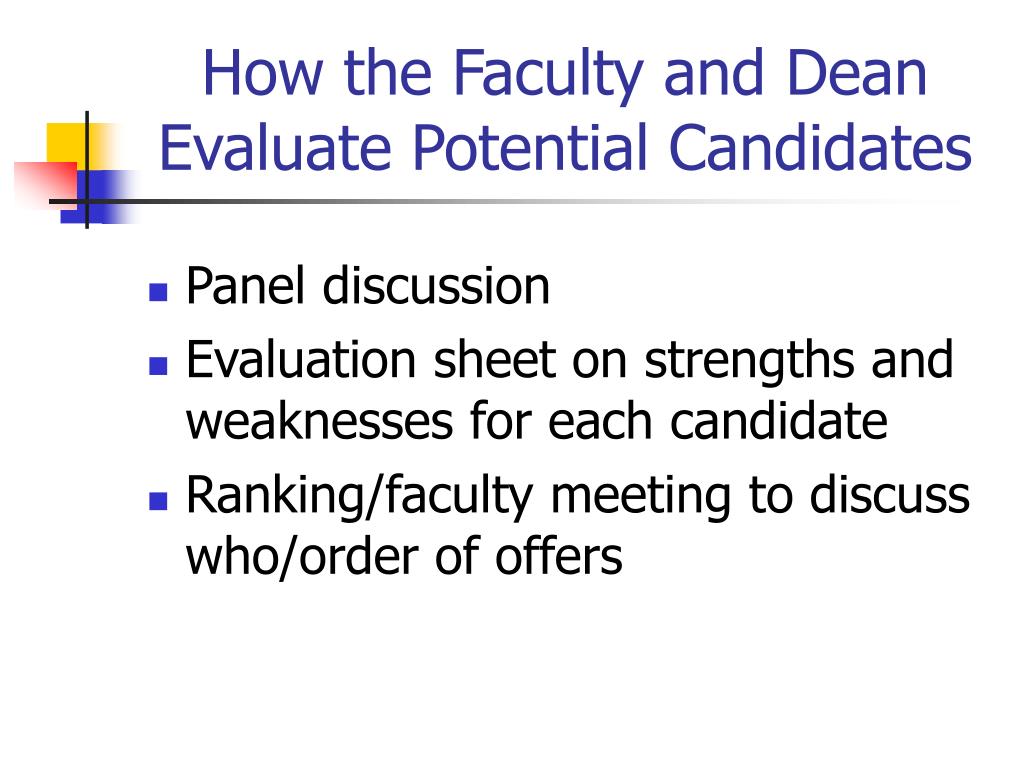 How the Faculty and Dean Evaluate Potential Candidates

- Panel discussion
- Evaluation sheet on strengths and weaknesses for each candidate
- Ranking/faculty meeting to discuss who/order of offers